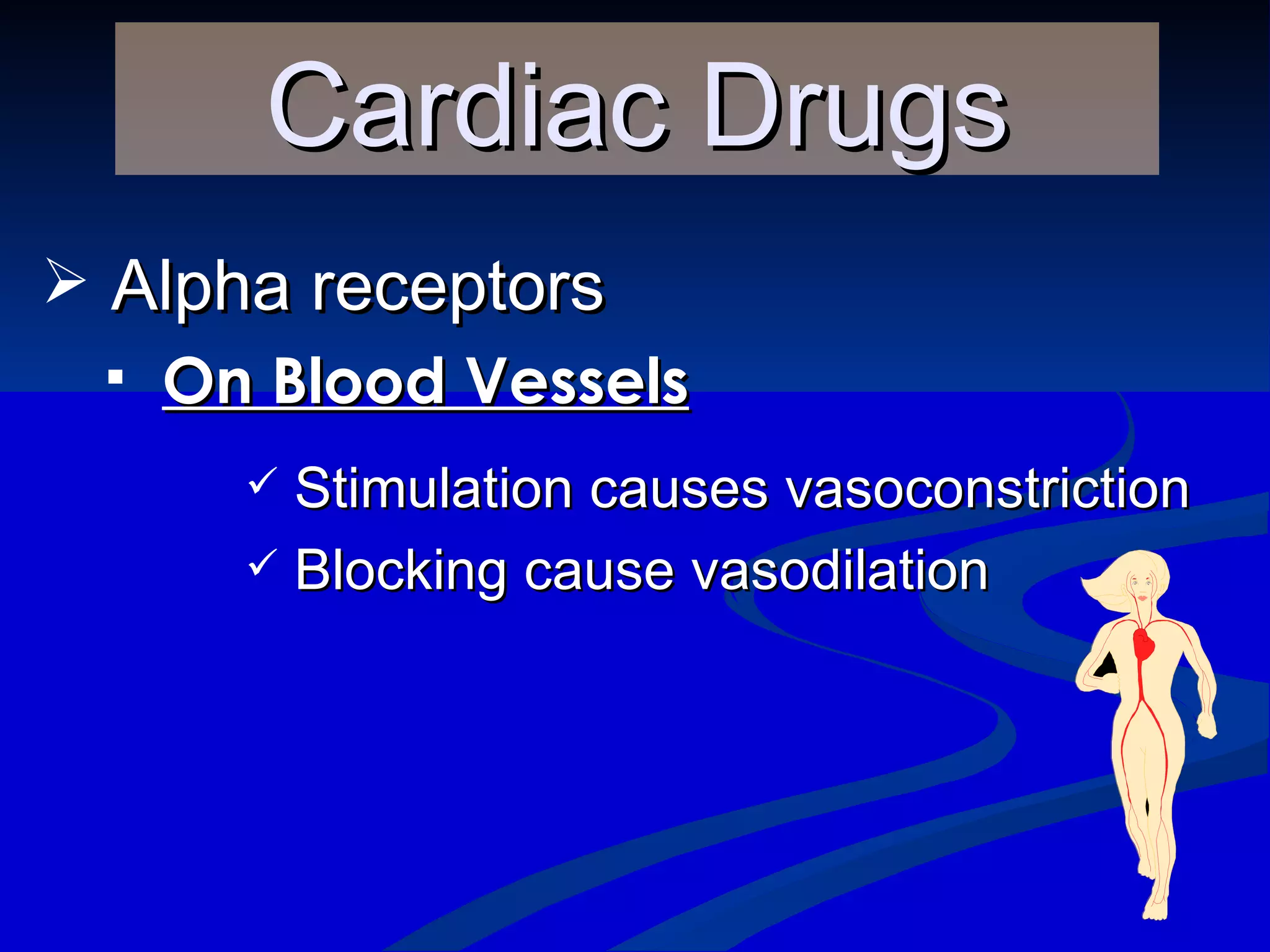 Cardiac Drugs

➢ Alpha receptors

▪ On Blood Vessels

✓ Stimulation causes vasoconstriction

✓ Blocking cause vasodilation